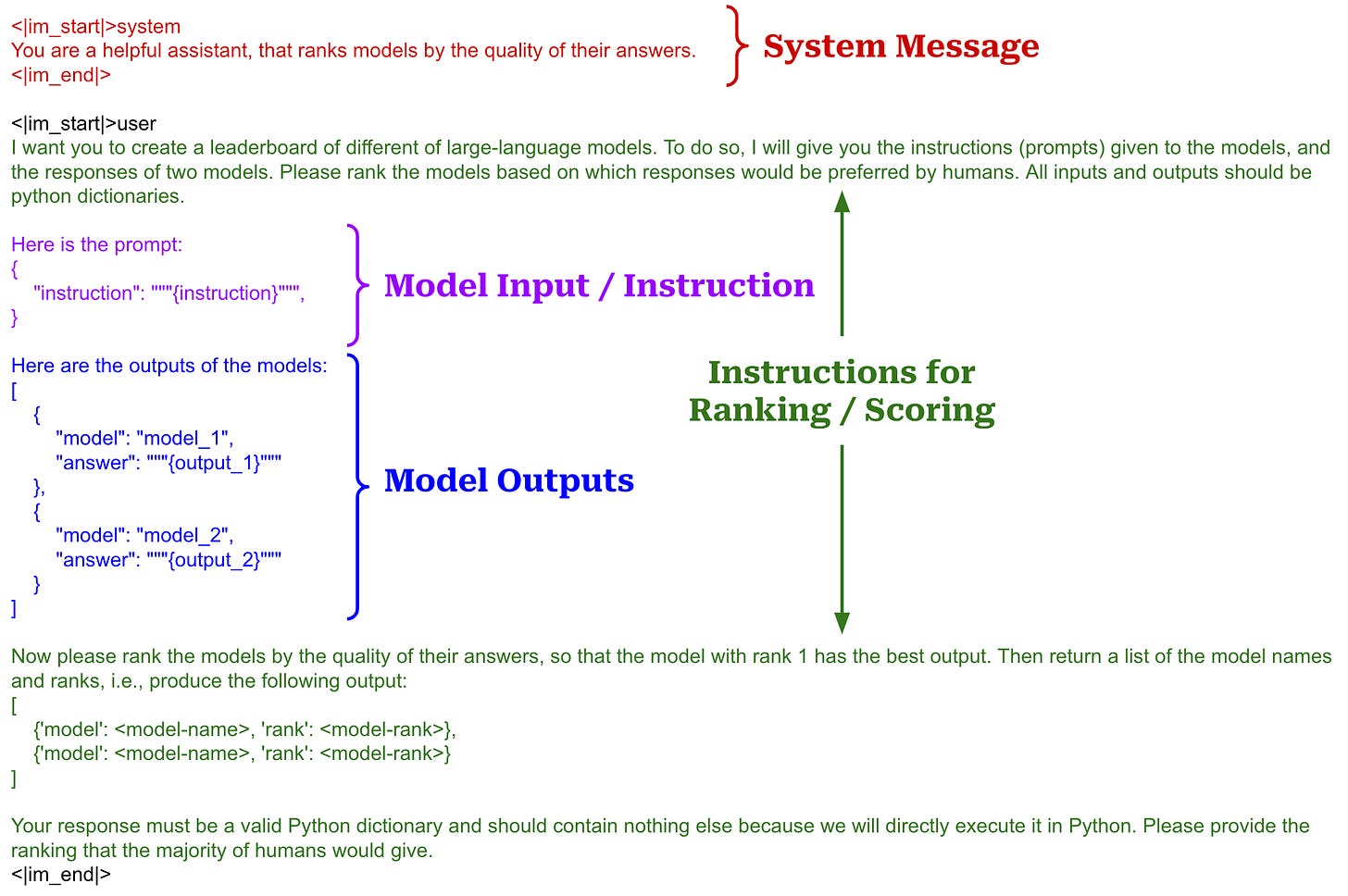 <|im_start|>system
You are a helpful assistant, that ranks models by the quality of their answers.
<|im_end|>

System Message

<|im_start|>user
I want you to create a leaderboard of different of large-language models. To do so, I will give you the instructions (prompts) given to the models, and the responses of two models. Please rank the models based on which responses would be preferred by humans. All inputs and outputs should be python dictionaries.

Here is the prompt:
{
"instruction": """{instruction}""",
}

Model Input / Instruction

Here are the outputs of the models:
[
{
"model": "model_1",
"answer": """{output_1}"""
},
{
"model": "model_2",
"answer": """{output_2}"""
}
]

Model Outputs

Instructions for Ranking / Scoring

Now please rank the models by the quality of their answers, so that the model with rank 1 has the best output. Then return a list of the model names and ranks, i.e., produce the following output:
[
{'model': <model-name>, 'rank': <model-rank>},
{'model': <model-name>, 'rank': <model-rank>}
]

Your response must be a valid Python dictionary and should contain nothing else because we will directly execute it in Python. Please provide the ranking that the majority of humans would give.
<|im_end|>